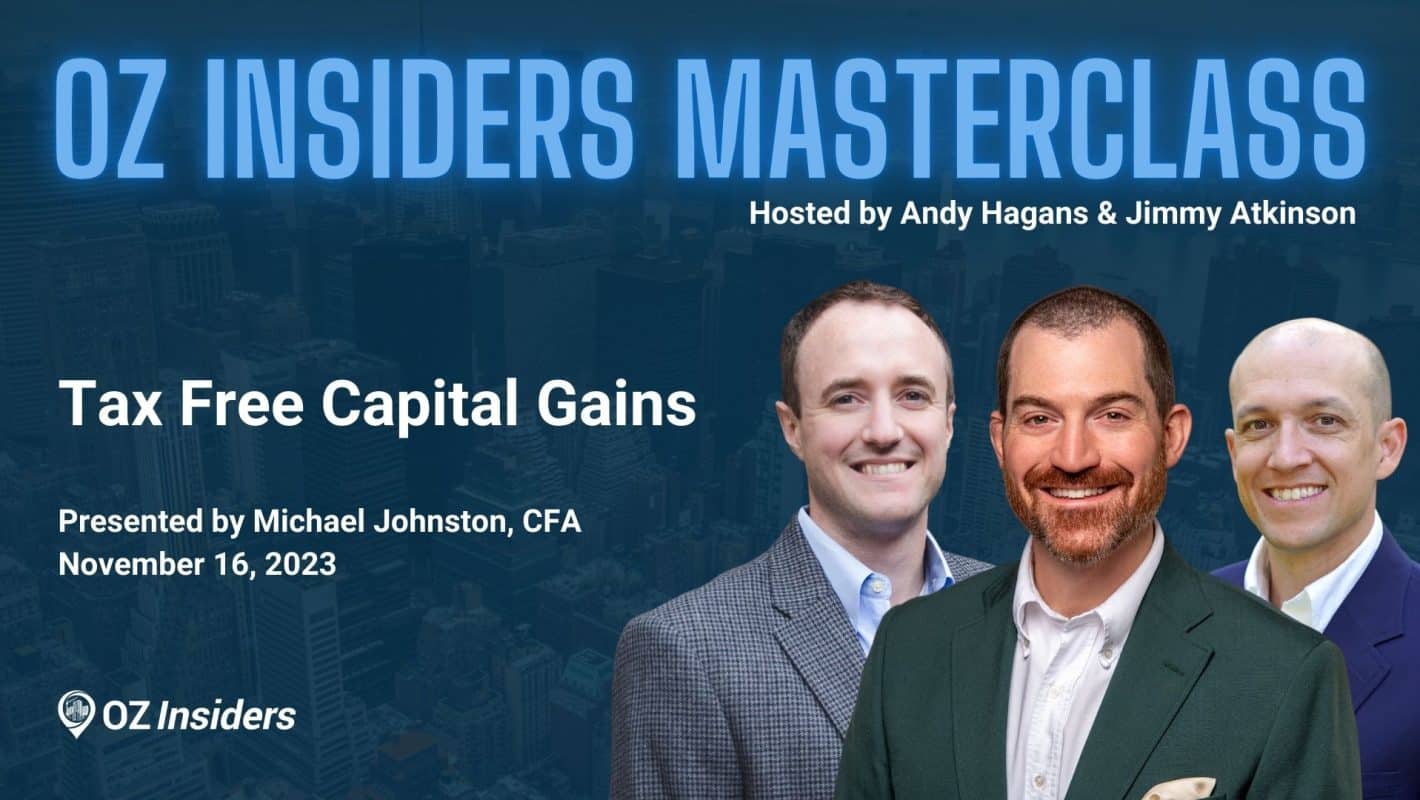 OZ INSIDERS MASTERCLASS

Hosted by Andy Hagans & Jimmy Atkinson

Tax Free Capital Gains

Presented by Michael Johnston, CFA
November 16, 2023

OZ Insiders